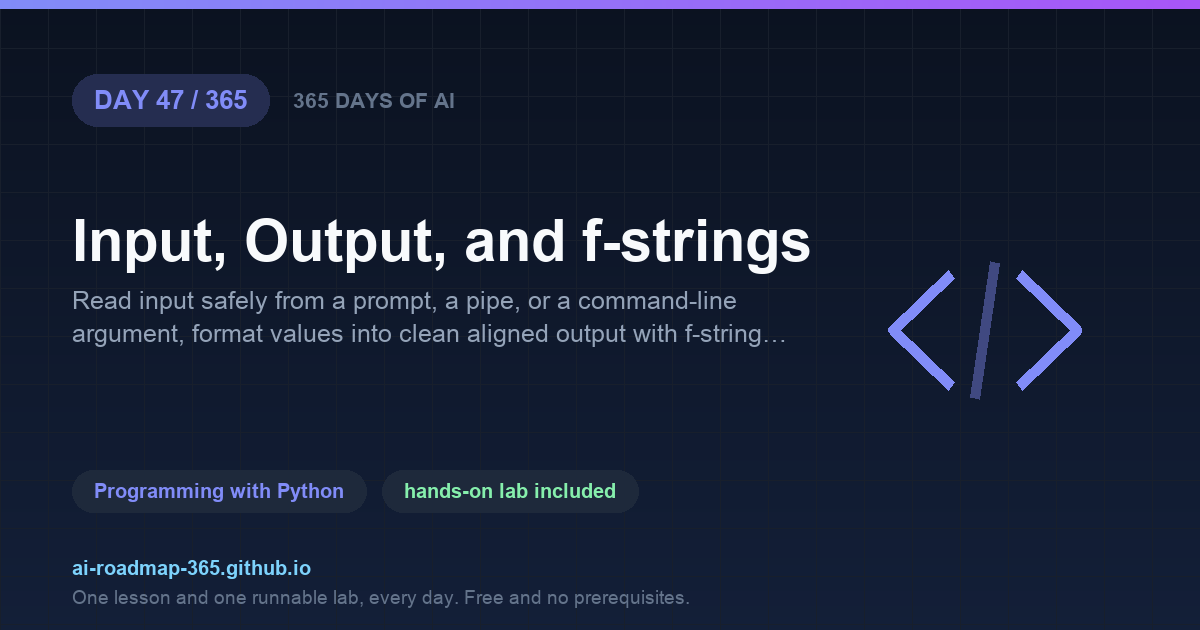 DAY 47 / 365

365 DAYS OF AI

Input, Output, and f-strings

Read input safely from a prompt, a pipe, or a command-line argument, format values into clean aligned output with f-string…

Programming with Python

hands-on lab included

ai-roadmap-365.github.io

One lesson and one runnable lab, every day. Free and no prerequisites.